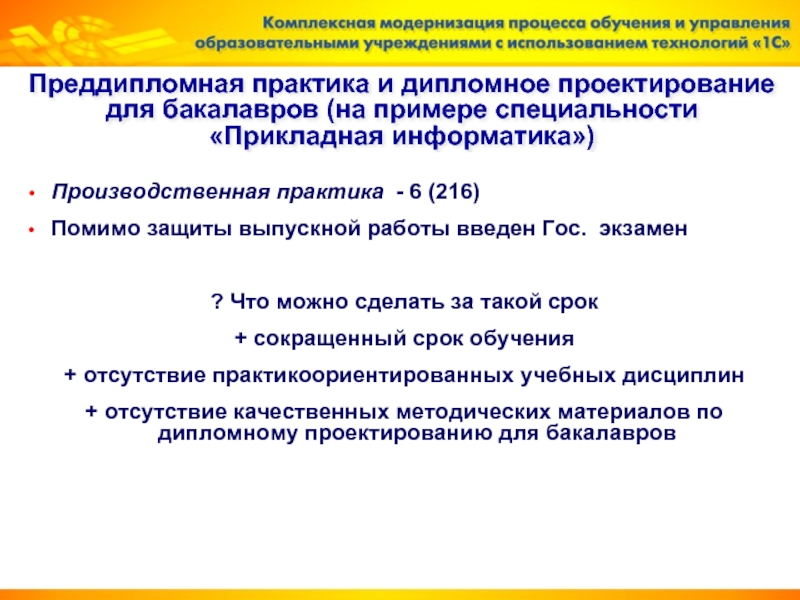 Комплексная модернизация процесса обучения и управления образовательными учреждениями с использованием технологий «1С»

Преддипломная практика и дипломное проектирование для бакалавров (на примере специальности «Прикладная информатика»)

• Производственная практика - 6 (216)
• Помимо защиты выпускной работы введен Гос. экзамен

? Что можно сделать за такой срок

+ сокращенный срок обучения

+ отсутствие практикоориентированных учебных дисциплин

+ отсутствие качественных методических материалов по дипломному проектированию для бакалавров